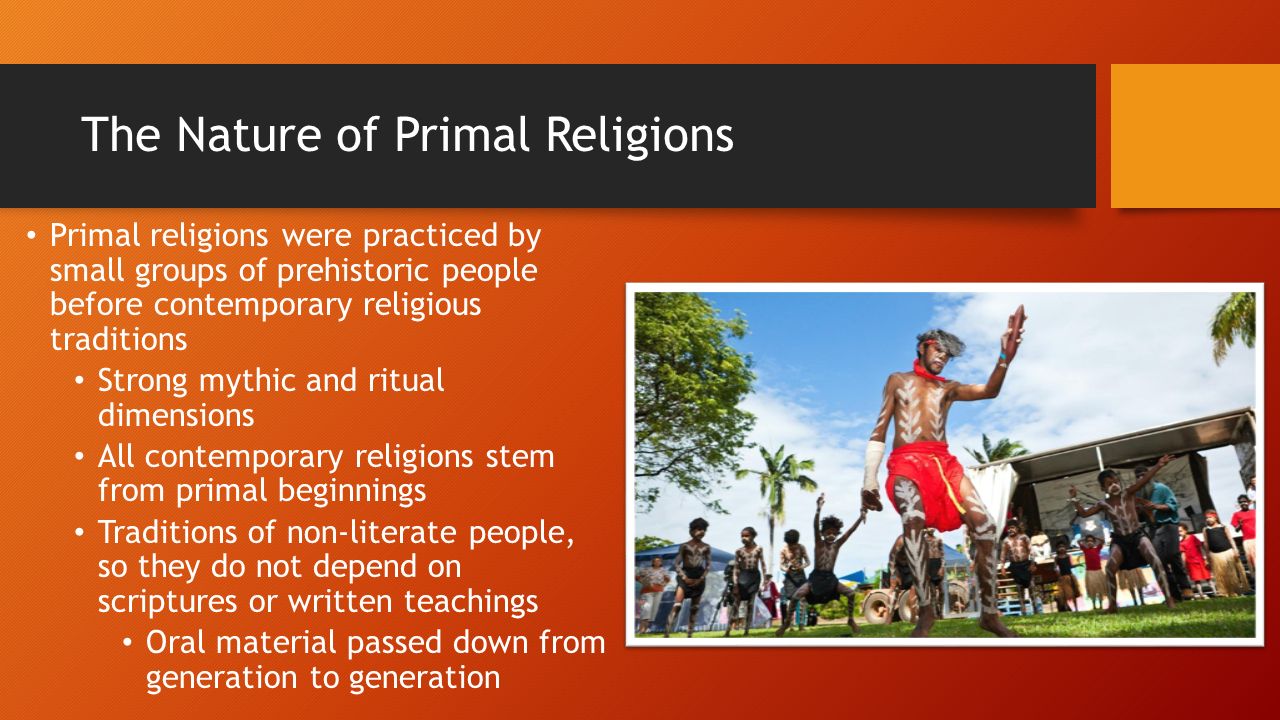 The Nature of Primal Religions

• Primal religions were practiced by small groups of prehistoric people before contemporary religious traditions
 • Strong mythic and ritual dimensions
 • All contemporary religions stem from primal beginnings
 • Traditions of non-literate people, so they do not depend on scriptures or written teachings
  • Oral material passed down from generation to generation